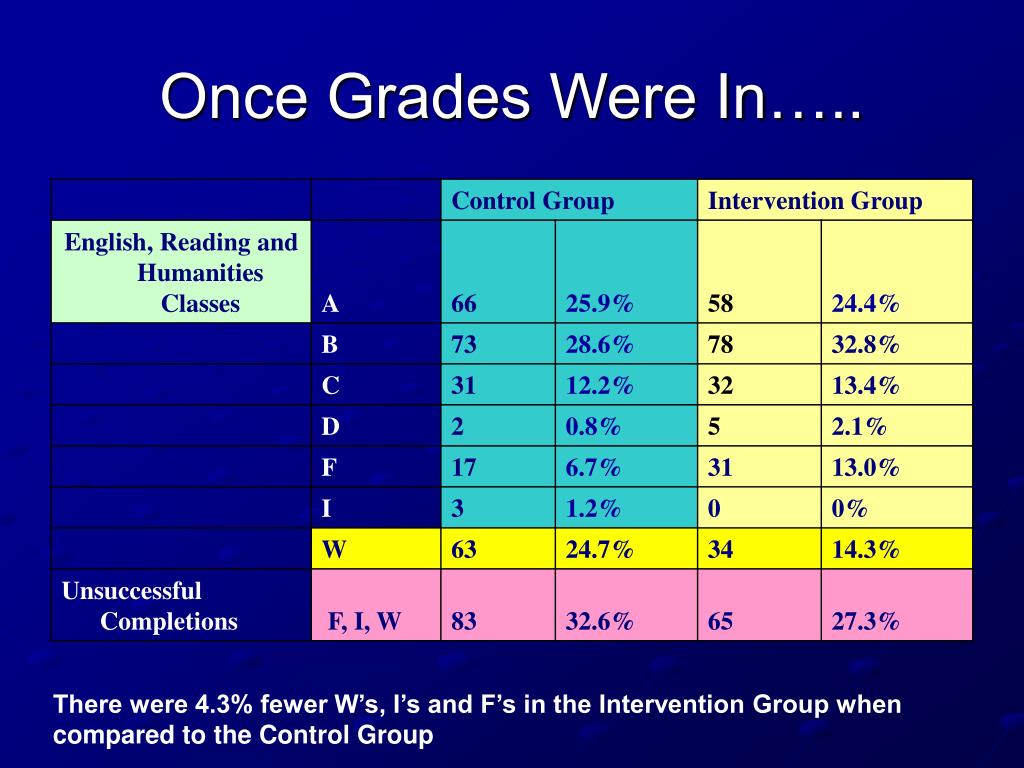 Once Grades Were In…..

| | | Control Group | | Intervention Group | |
|---|---|---|---|---|---|
| English, Reading and Humanities Classes | A | 66 | 25.9% | 58 | 24.4% |
| | B | 73 | 28.6% | 78 | 32.8% |
| | C | 31 | 12.2% | 32 | 13.4% |
| | D | 2 | 0.8% | 5 | 2.1% |
| | F | 17 | 6.7% | 31 | 13.0% |
| | I | 3 | 1.2% | 0 | 0% |
| | W | 63 | 24.7% | 34 | 14.3% |
| Unsuccessful Completions | F, I, W | 83 | 32.6% | 65 | 27.3% |

There were 4.3% fewer W's, I's and F's in the Intervention Group when compared to the Control Group